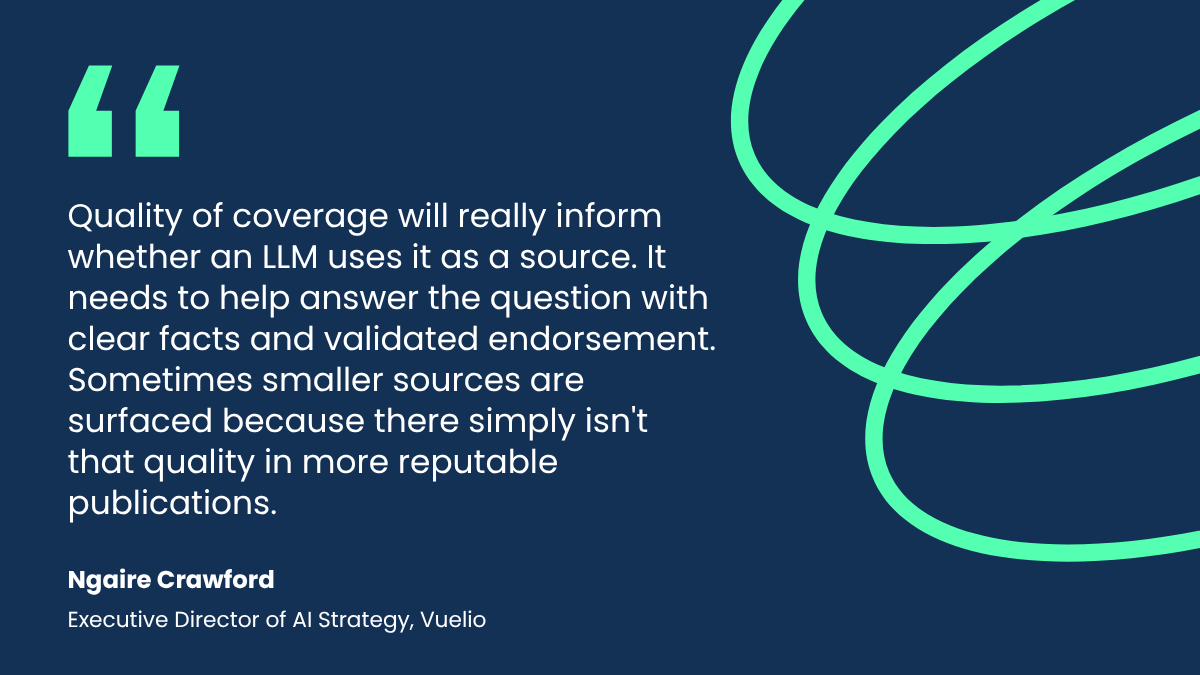 “

Quality of coverage will really inform whether an LLM uses it as a source. It needs to help answer the question with clear facts and validated endorsement. Sometimes smaller sources are surfaced because there simply isn't that quality in more reputable publications.

Ngaire Crawford

Executive Director of AI Strategy, Vuelio